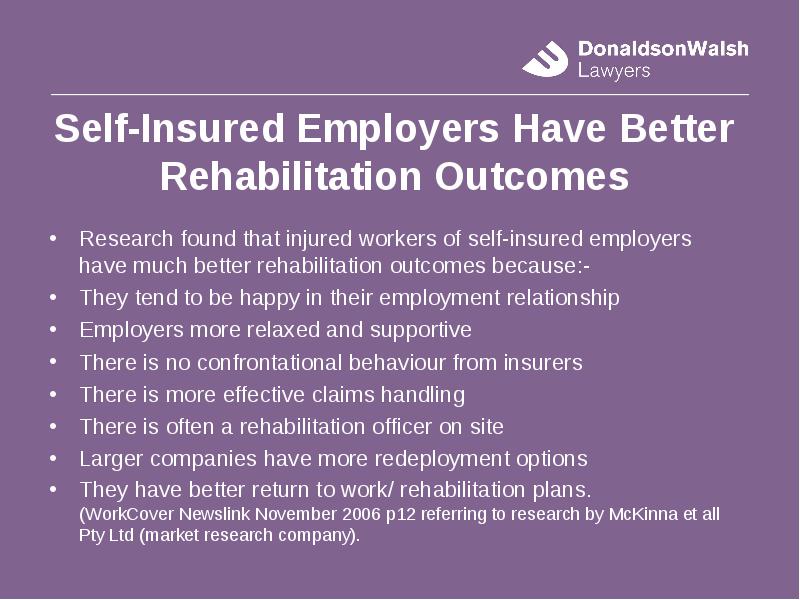 DonaldsonWalsh
Lawyers

Self-Insured Employers Have Better Rehabilitation Outcomes

• Research found that injured workers of self-insured employers have much better rehabilitation outcomes because:-
• They tend to be happy in their employment relationship
• Employers more relaxed and supportive
• There is no confrontational behaviour from insurers
• There is more effective claims handling
• There is often a rehabilitation officer on site
• Larger companies have more redeployment options
• They have better return to work/ rehabilitation plans. (WorkCover Newslink November 2006 p12 referring to research by McKinna et all Pty Ltd (market research company).